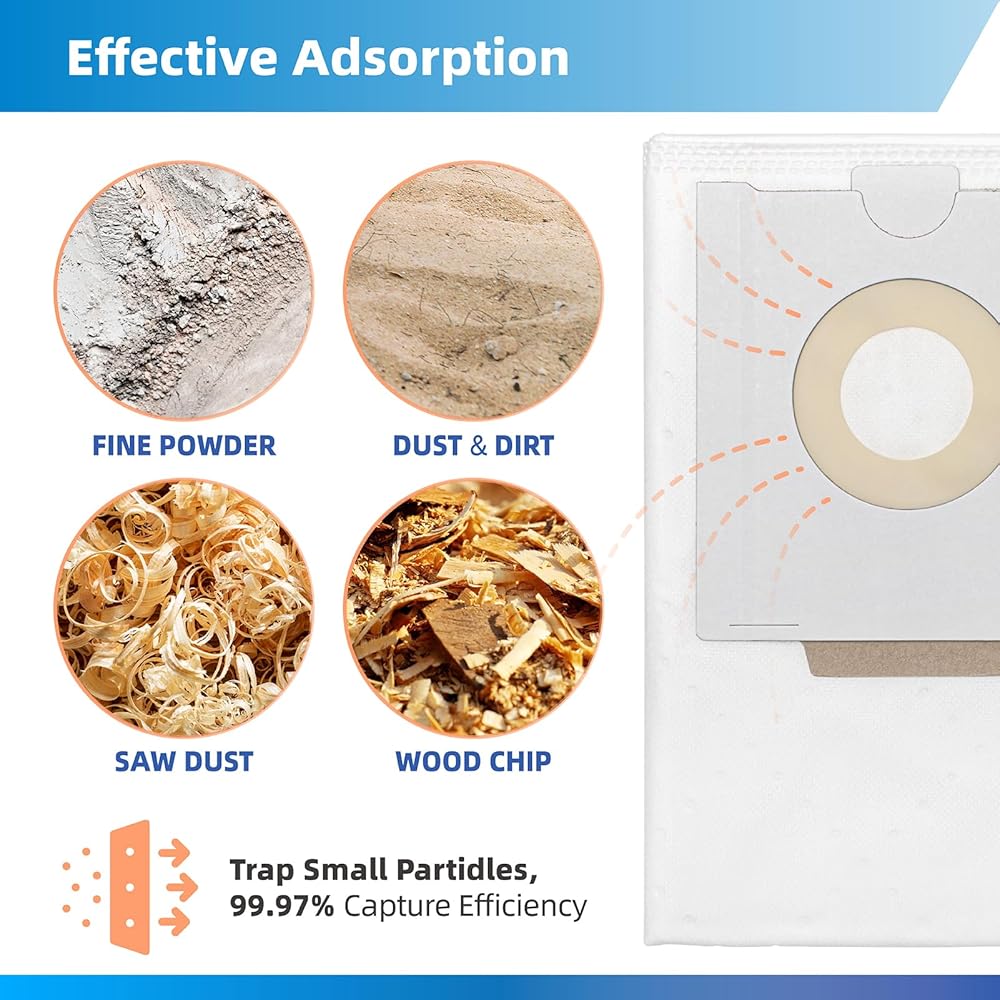 Effective Adsorption

FINE POWDER

DUST & DIRT

SAW DUST

WOOD CHIP

Trap Small Partidles,
99.97% Capture Efficiency